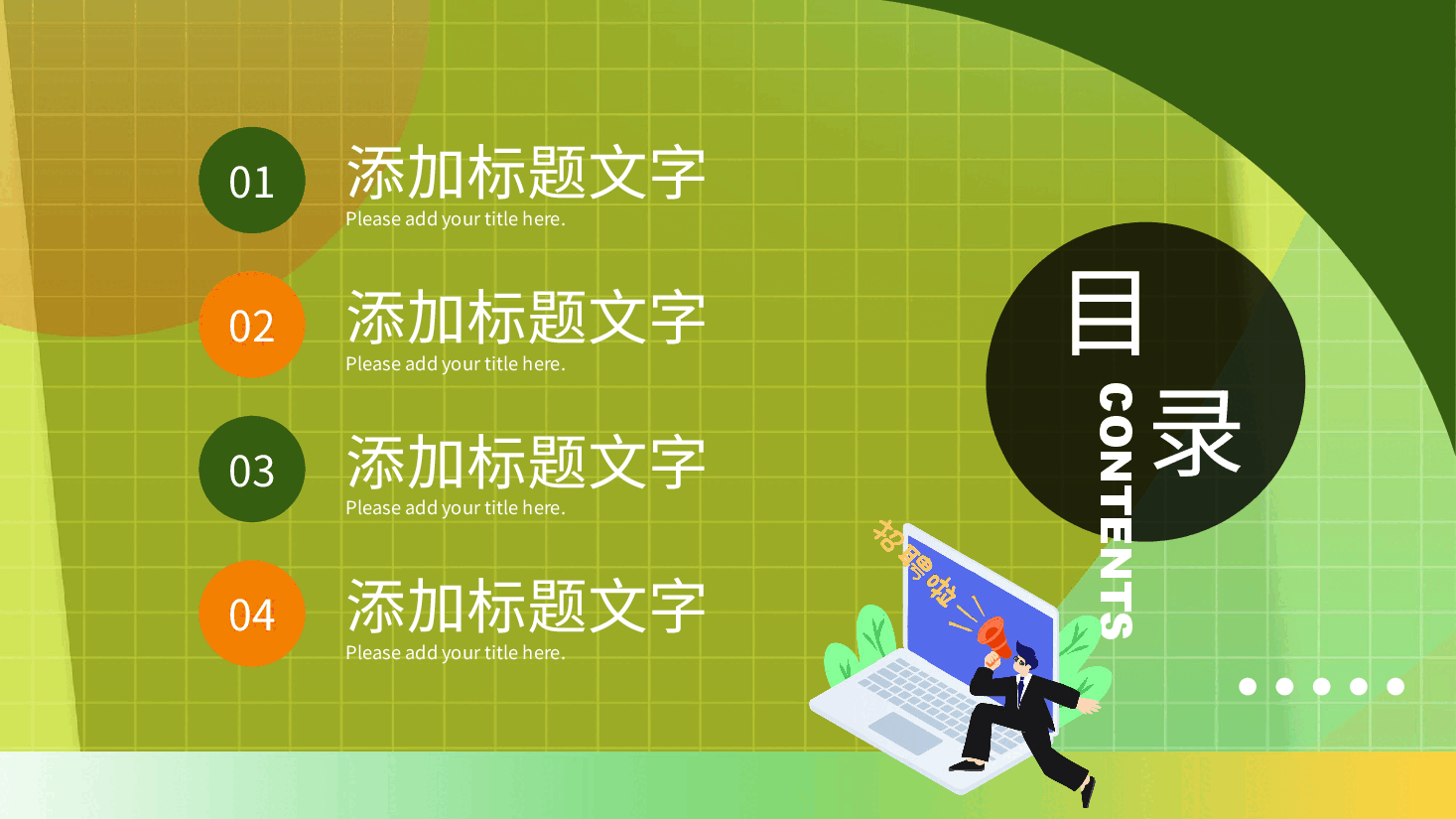 01
添加标题文字
Please add your title here.

02
添加标题文字
Please add your title here.

03
添加标题文字
Please add your title here.

04
添加标题文字
Please add your title here.

目录
CONTENTS

招聘啦